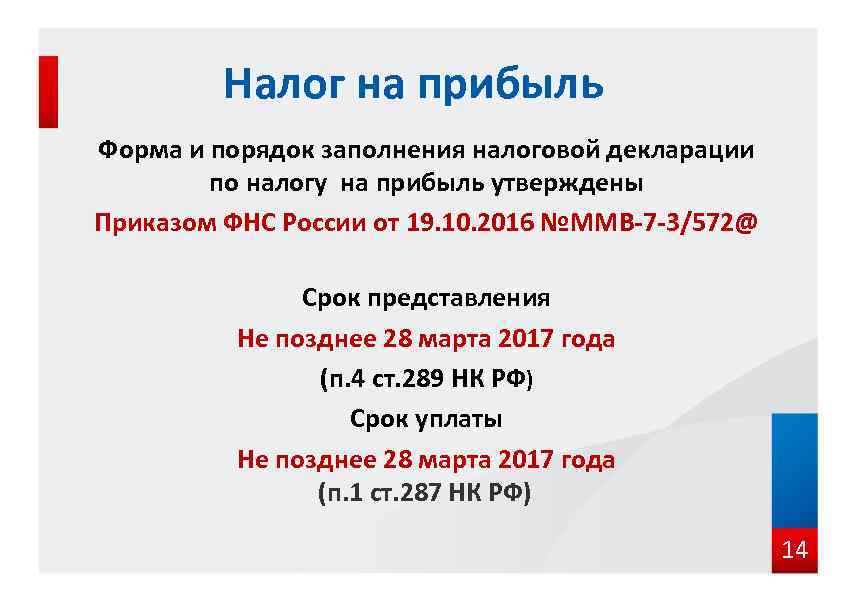 Налог на прибыль

Форма и порядок заполнения налоговой декларации по налогу на прибыль утверждены

Приказом ФНС России от 19.10.2016 №ММВ-7-3/572@

Срок представления

Не позднее 28 марта 2017 года

(п.4 ст.289 НК РФ)

Срок уплаты

Не позднее 28 марта 2017 года

(п.1 ст.287 НК РФ)

14